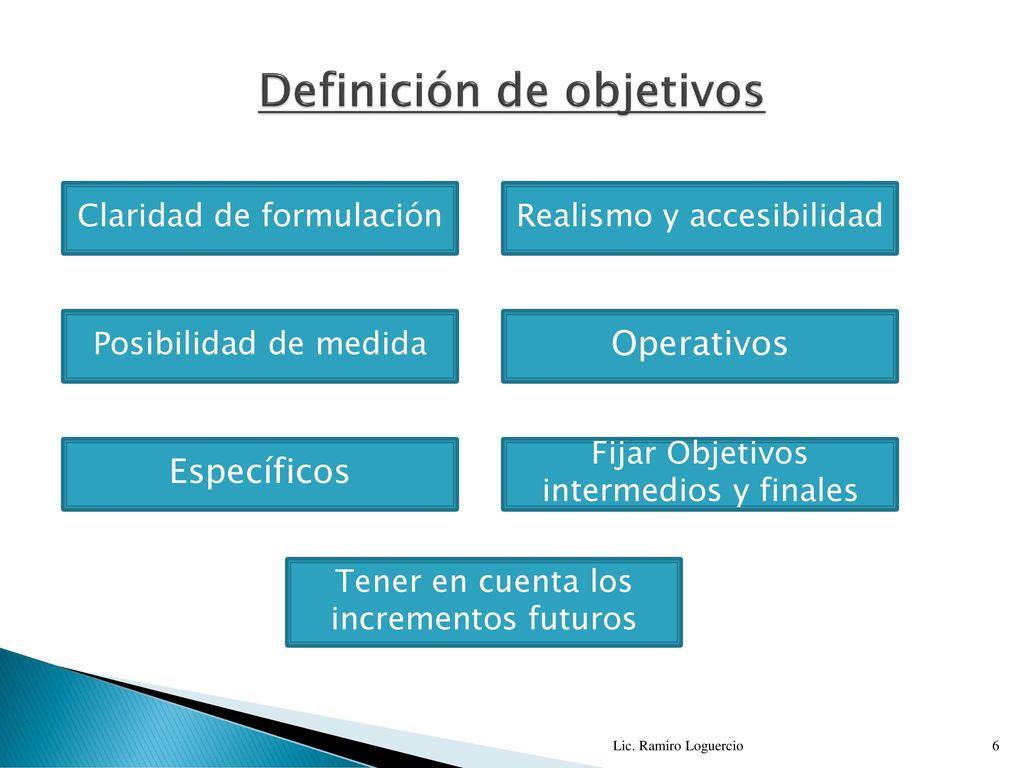 Definición de objetivos

Claridad de formulación

Realismo y accesibilidad

Posibilidad de medida

Operativos

Específicos

Fijar Objetivos intermedios y finales

Tener en cuenta los incrementos futuros

Lic. Ramiro Loguercio

6